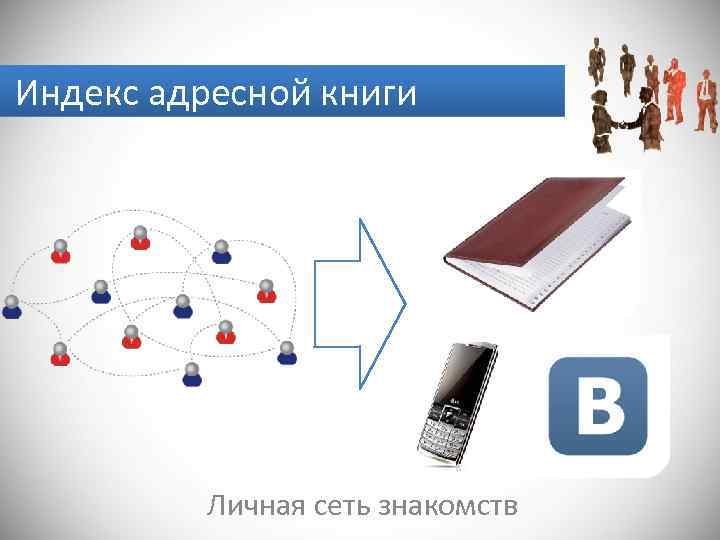 Индекс адресной книги

B

Личная сеть знакомств